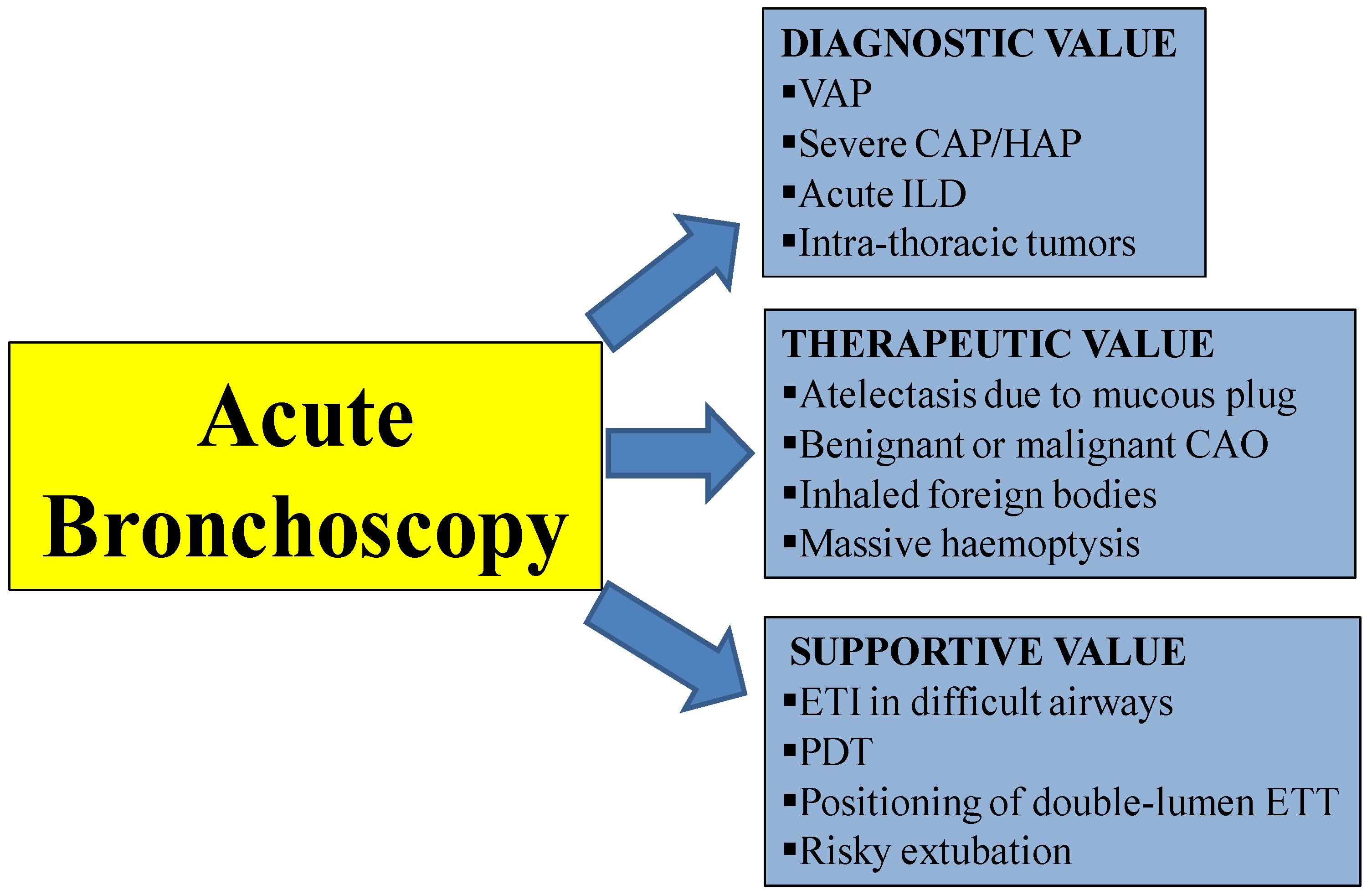 Acute Bronchoscopy

DIAGNOSTIC VALUE
▪VAP
▪Severe CAP/HAP
▪Acute ILD
▪Intra-thoracic tumors

THERAPEUTIC VALUE
▪Atelectasis due to mucous plug
▪Benignant or malignant CAO
▪Inhaled foreign bodies
▪Massive haemoptysis

SUPPORTIVE VALUE
▪ETI in difficult airways
▪PDT
▪Positioning of double-lumen ETT
▪Risky extubation